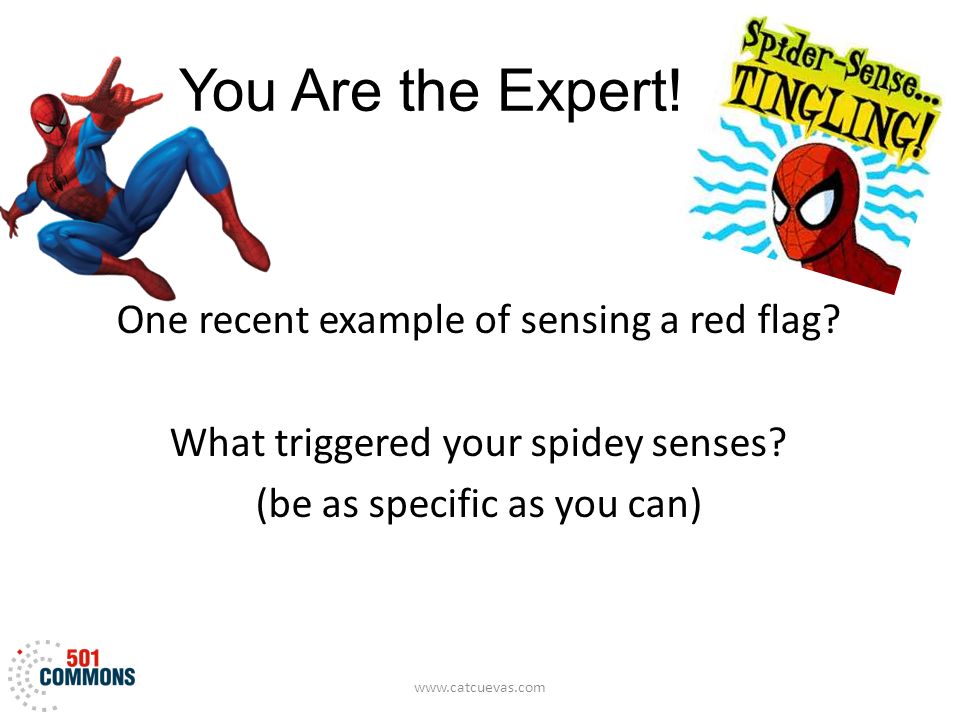 You Are the Expert!

Spider-Sense... TINGLING!

One recent example of sensing a red flag?

What triggered your spidey senses?
(be as specific as you can)

501 COMMONS

www.catcuevas.com